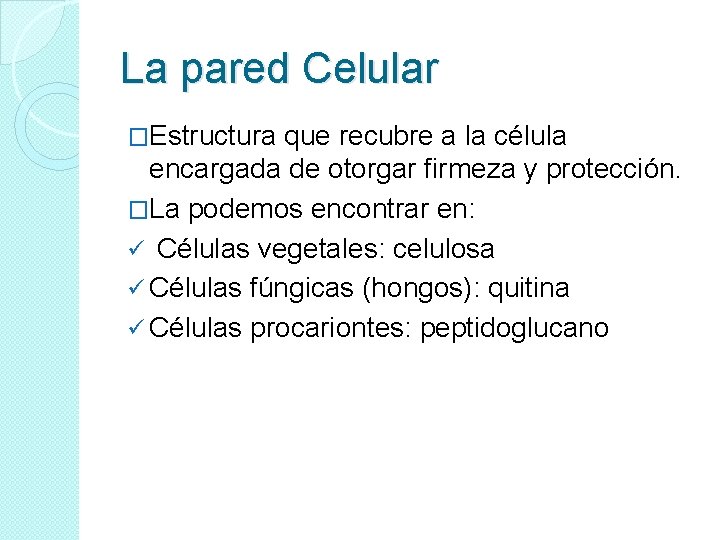 La pared Celular

□Estructura que recubre a la célula encargada de otorgar firmeza y protección.

□La podemos encontrar en:

✓ Células vegetales: celulosa

✓ Células fúngicas (hongos): quitina

✓ Células procariontes: peptidoglucano